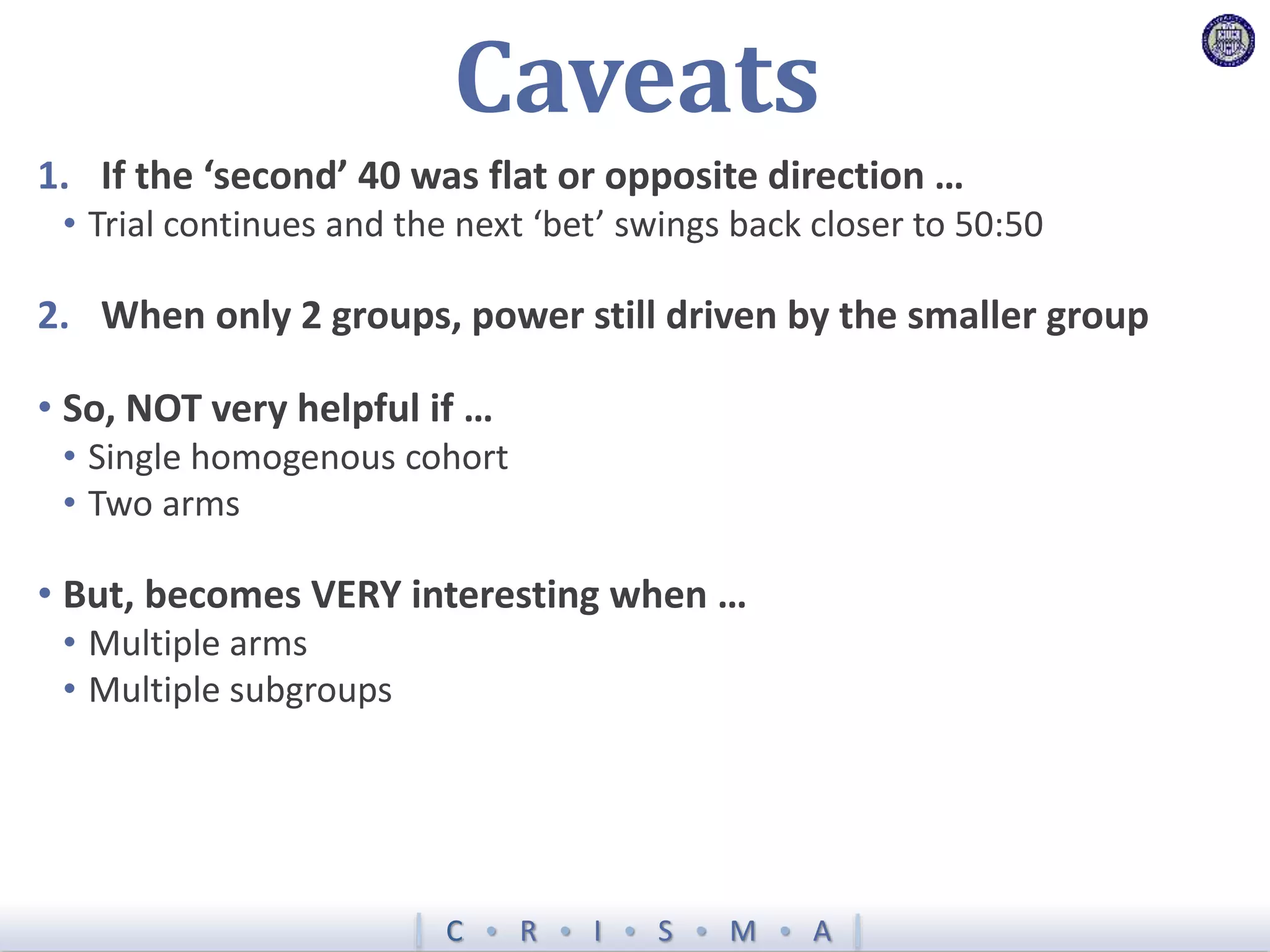 Caveats

1. If the ‘second’ 40 was flat or opposite direction …
• Trial continues and the next ‘bet’ swings back closer to 50:50

2. When only 2 groups, power still driven by the smaller group

• So, NOT very helpful if …
• Single homogenous cohort
• Two arms

• But, becomes VERY interesting when …
• Multiple arms
• Multiple subgroups

C • R • I • S • M • A